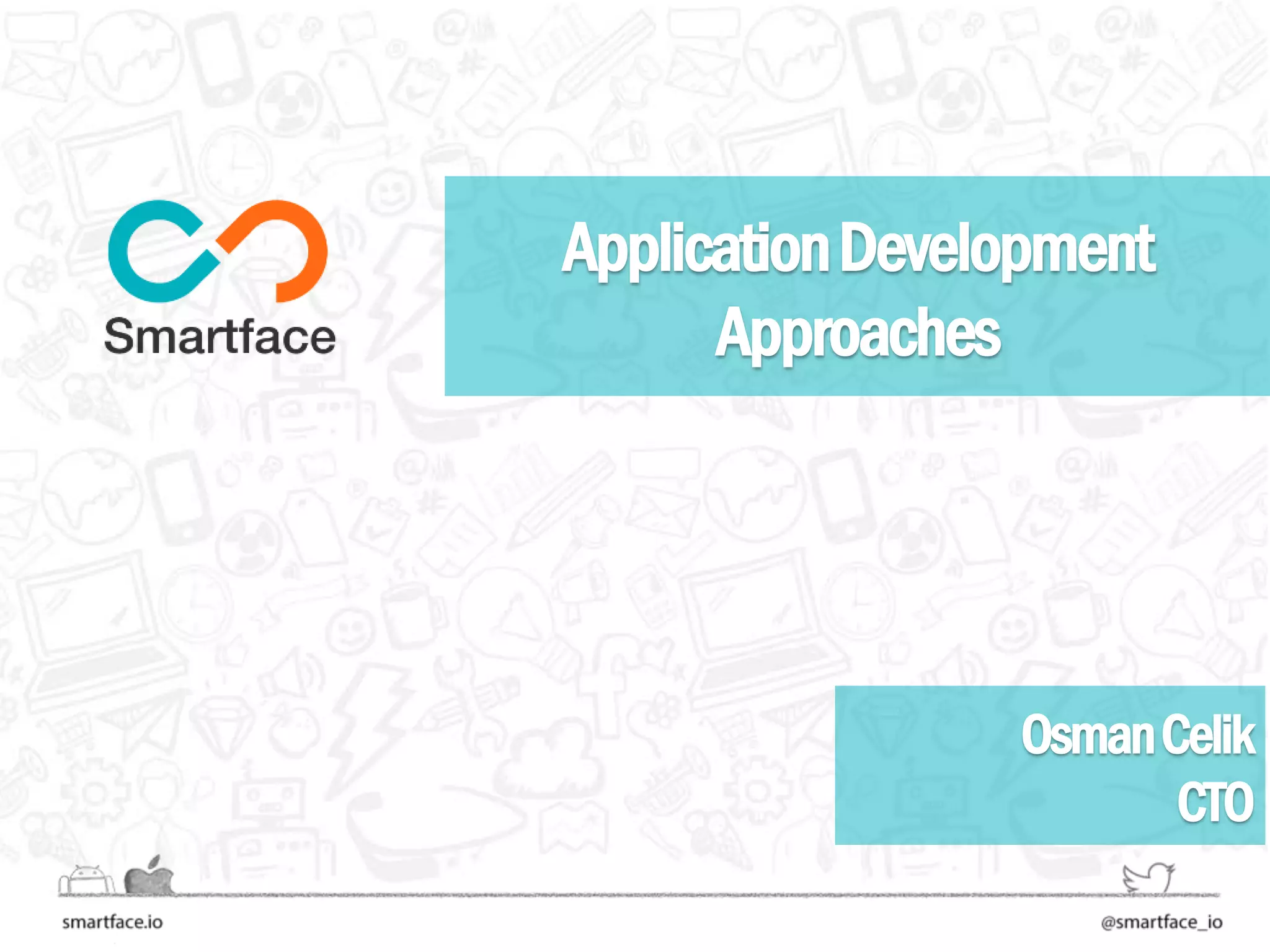 Smartface

Application Development Approaches

Osman Celik
CTO

smartface.io

@smartface_io